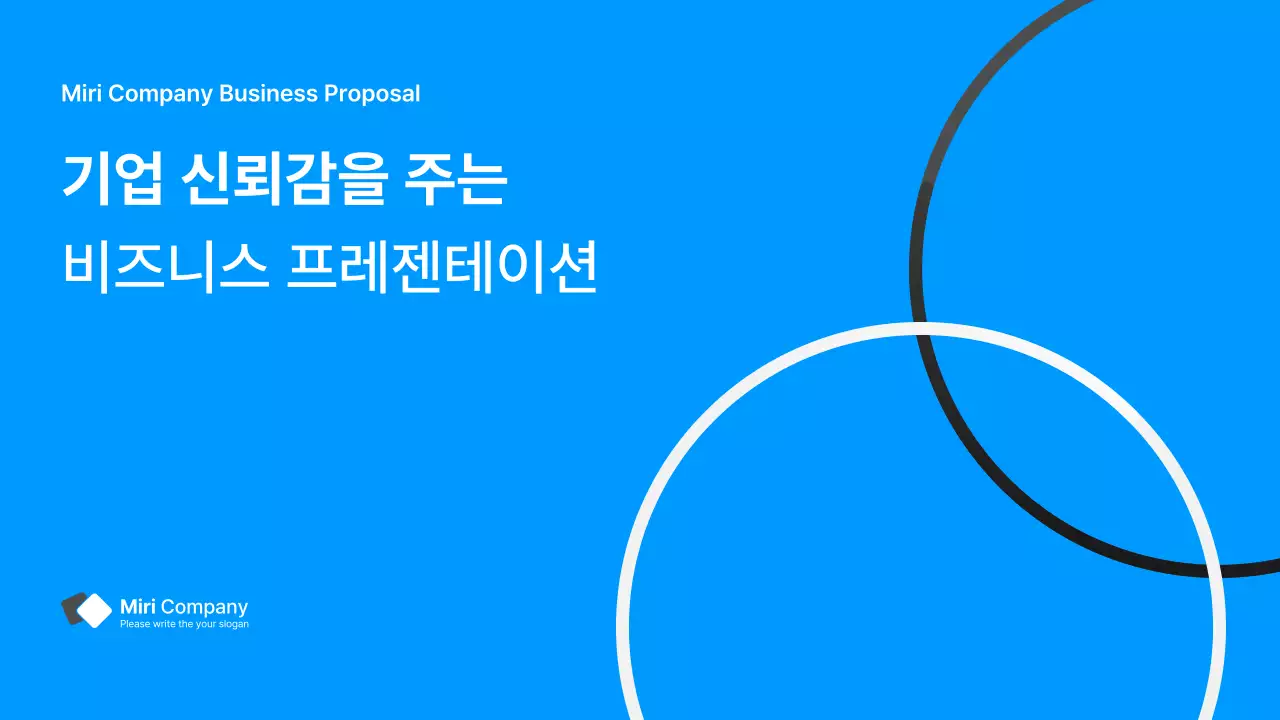 Miri Company Business Proposal

기업 신뢰감을 주는

비즈니스 프레젠테이션

Miri Company
Please write the your slogan